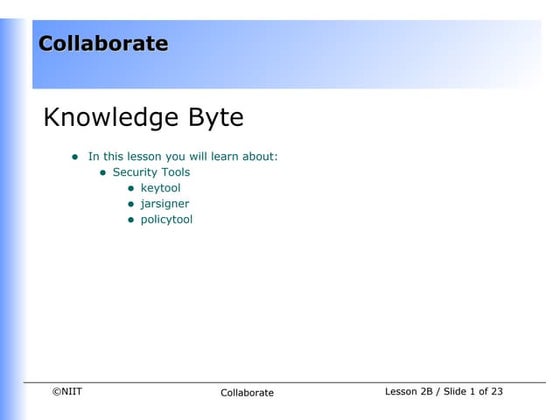 Collaborate

Knowledge Byte

- In this lesson you will learn about:
  - Security Tools
    - keytool
    - jarsigner
    - policytool

©NIIT

Collaborate

Lesson 2B / Slide 1 of 23